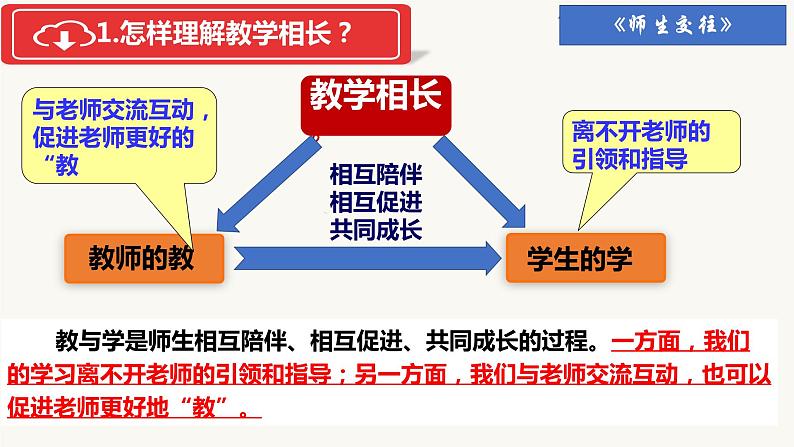 1.怎样理解教学相长？

《师生交往》

教学相长

与老师交流互动，促进老师更好的“教

离不开老师的引领和指导

相互陪伴
相互促进
共同成长

教师的教

学生的学

教与学是师生相互陪伴、相互促进、共同成长的过程。一方面，我们的学习离不开老师的引领和指导；另一方面，我们与老师交流互动，也可以促进老师更好地“教”。